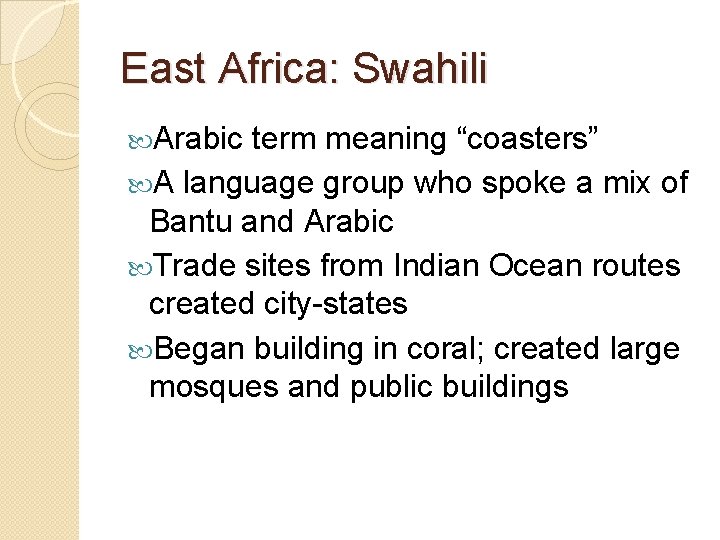 East Africa: Swahili

Arabic term meaning “coasters”

A language group who spoke a mix of Bantu and Arabic

Trade sites from Indian Ocean routes created city-states

Began building in coral; created large mosques and public buildings